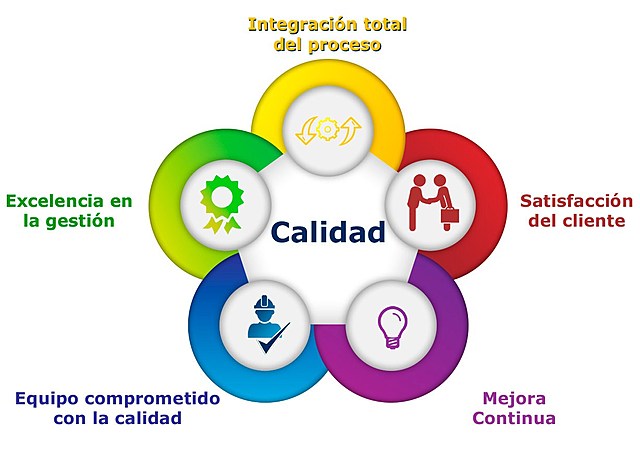 Integración total del proceso

Excelencia en la gestión

Calidad

Satisfacción del cliente

Equipo comprometido con la calidad

Mejora Continua